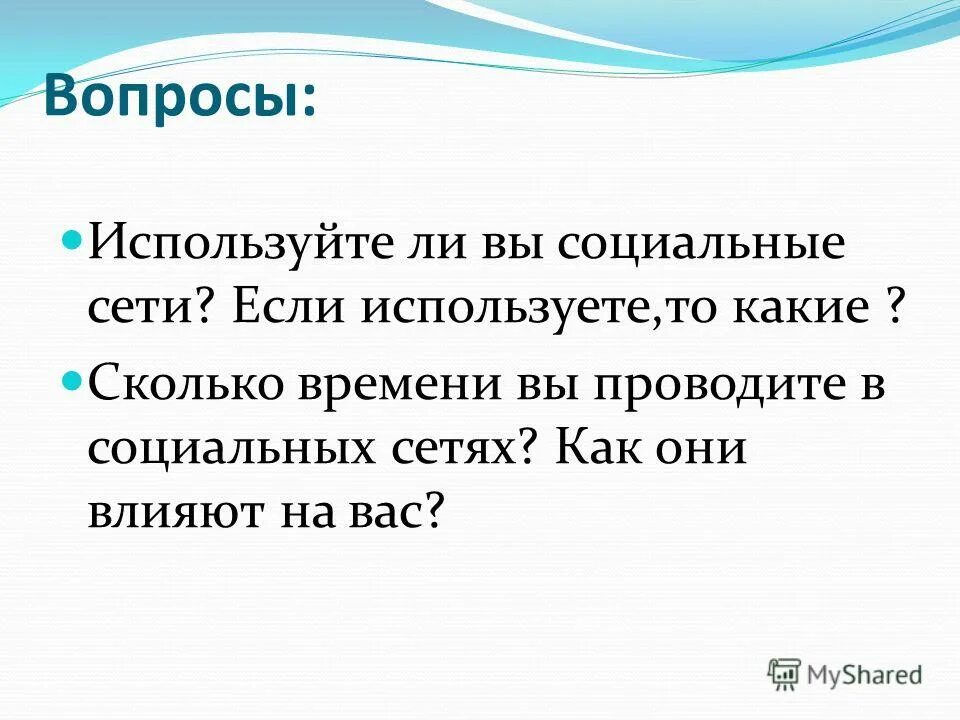 Вопросы:

Используйте ли вы социальные сети? Если используете,то какие ?

Сколько времени вы проводите в социальных сетях? Как они влияют на вас?

MyShared